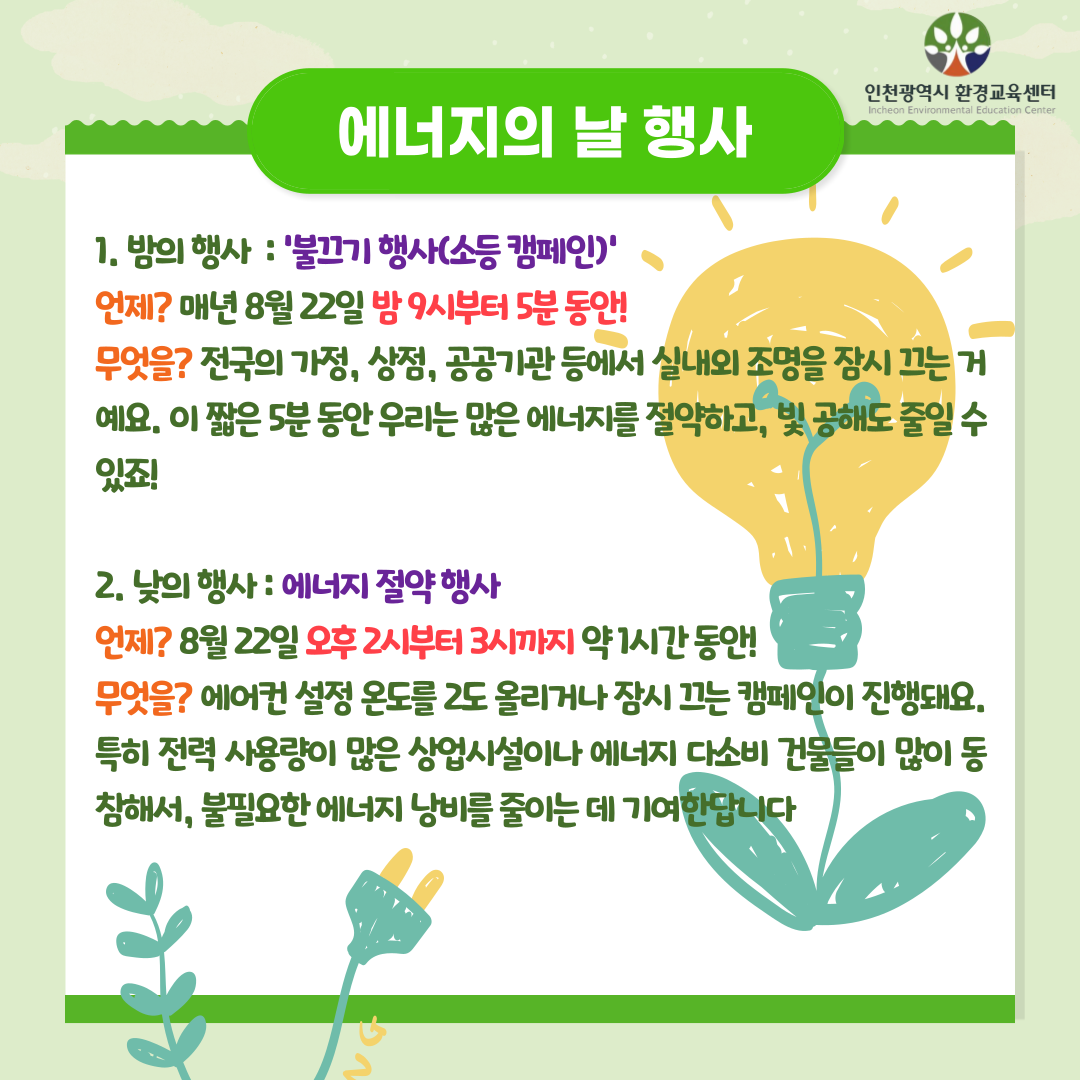 인천광역시 환경교육센터
Incheon Environmental Education Center

에너지의 날 행사

1. 밤의 행사 : '불끄기 행사(소등 캠페인)'
언제? 매년 8월 22일 밤 9시부터 5분 동안!
무엇을? 전국의 가정, 상점, 공공기관 등에서 실내외 조명을 잠시 끄는 거예요. 이 짧은 5분 동안 우리는 많은 에너지를 절약하고, 빛 공해도 줄일 수 있죠!

2. 낮의 행사 : 에너지 절약 행사
언제? 8월 22일 오후 2시부터 3시까지 약 1시간 동안!
무엇을? 에어컨 설정 온도를 2도 올리거나 잠시 끄는 캠페인이 진행돼요. 특히 전력 사용량이 많은 상업시설이나 에너지 다소비 건물들이 많이 동참해서, 불필요한 에너지 낭비를 줄이는 데 기여한답니다